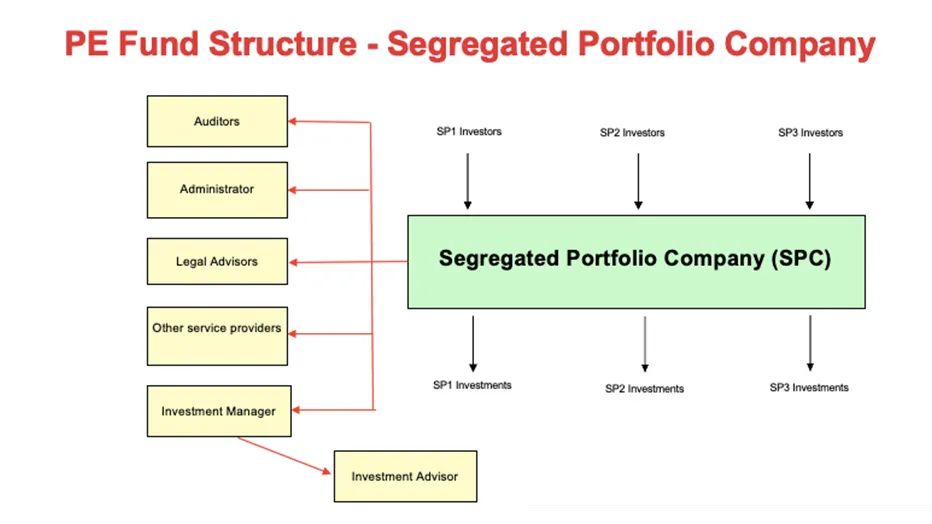 PE Fund Structure - Segregated Portfolio Company

Auditors

Administrator

Legal Advisors

Other service providers

Investment Manager

Investment Advisor

SP1 Investors

SP2 Investors

SP3 Investors

Segregated Portfolio Company (SPC)

SP1 Investments

SP2 Investments

SP3 Investments